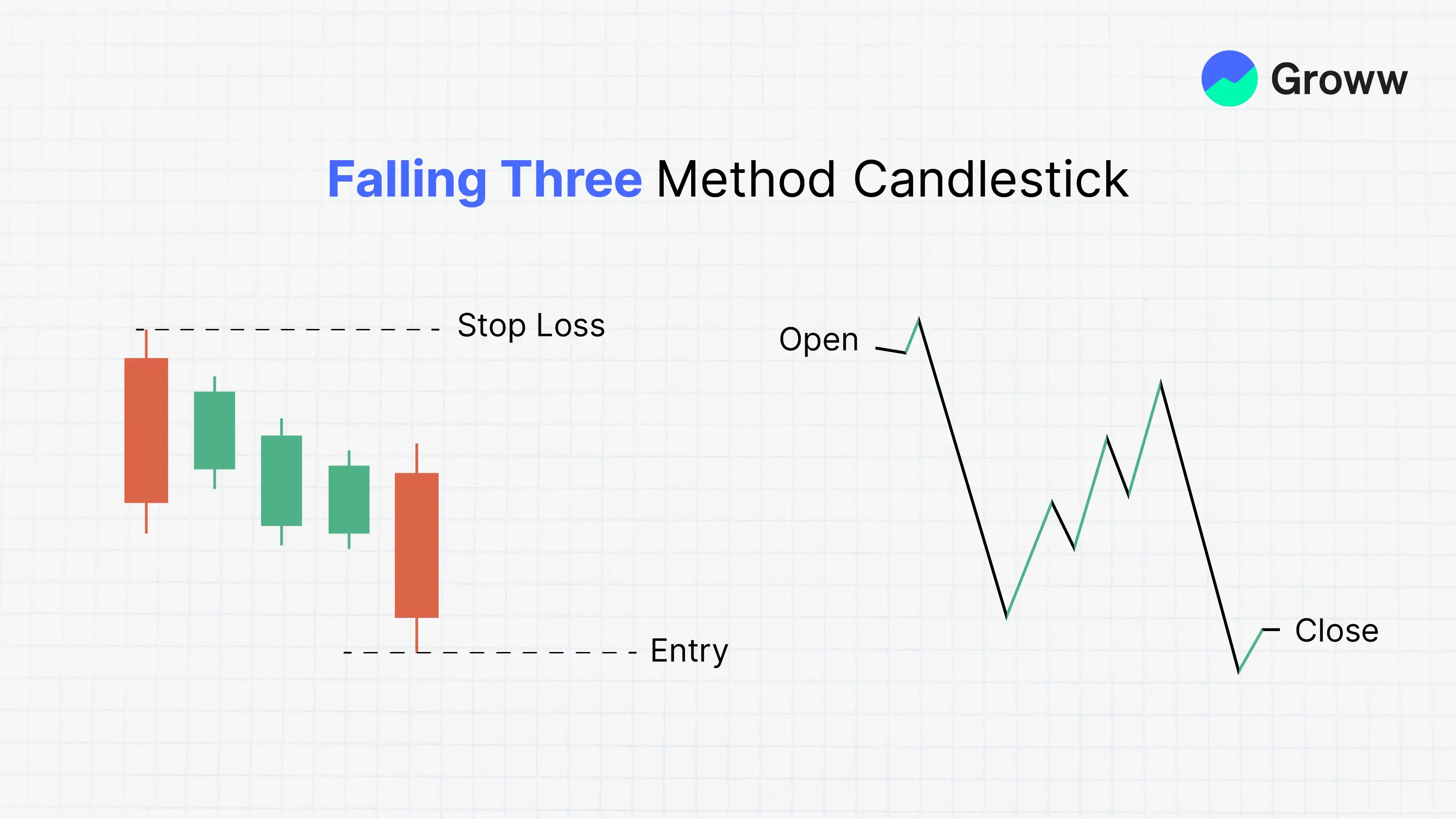 Groww

Falling Three Method Candlestick

Stop Loss

Entry

Open

Close